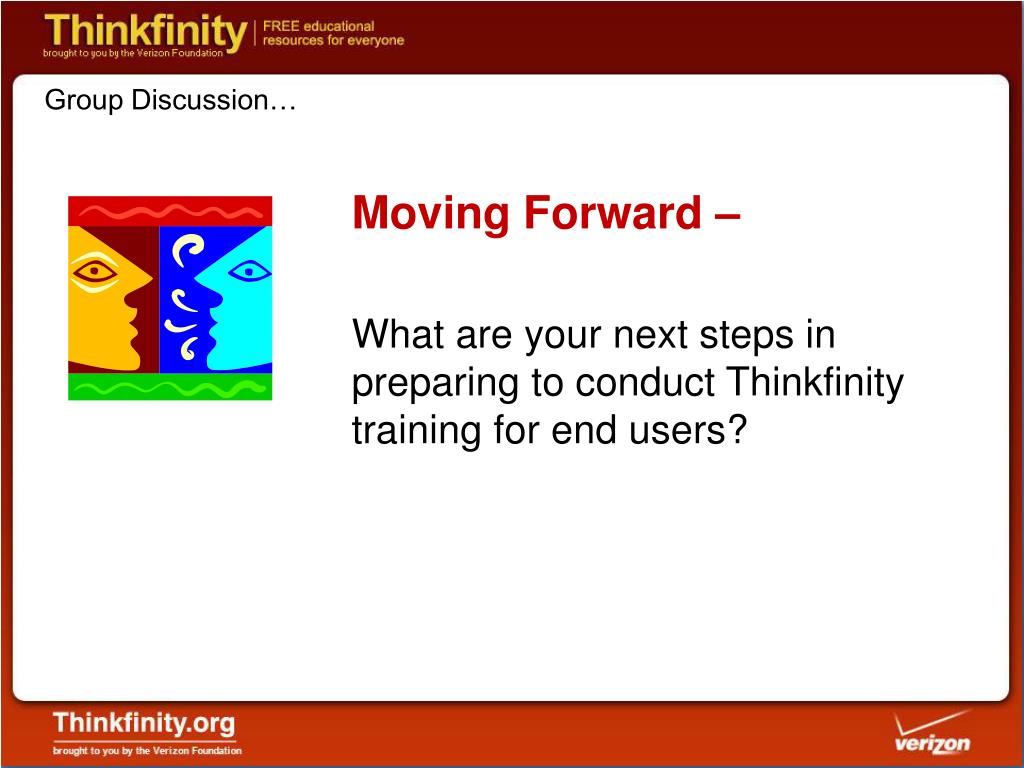 Thinkfinity
brought to you by the Verizon Foundation
FREE educational resources for everyone

Group Discussion…

Moving Forward –

What are your next steps in preparing to conduct Thinkfinity training for end users?

Thinkfinity.org
brought to you by the Verizon Foundation

verizon